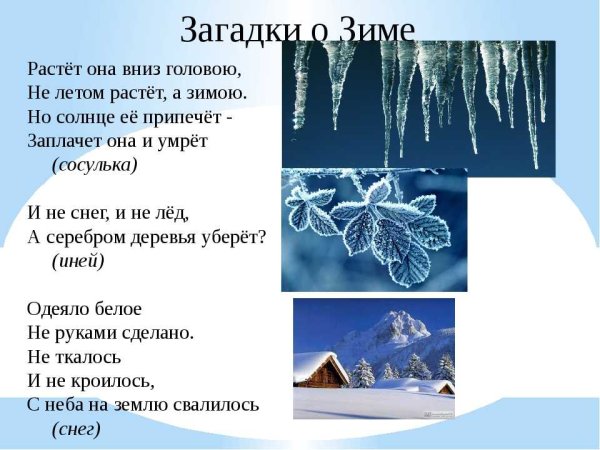 Загадки о Зиме

Растёт она вниз головою,
Не летом растёт, а зимою.
Но солнце её припечёт -
Заплачет она и умрёт
(сосулька)

И не снег, и не лёд,
А серебром деревья уберёт?
(иней)

Одеяло белое
Не руками сделано.
Не ткалось
И не кроилось,
С неба на землю свалилось
(снег)